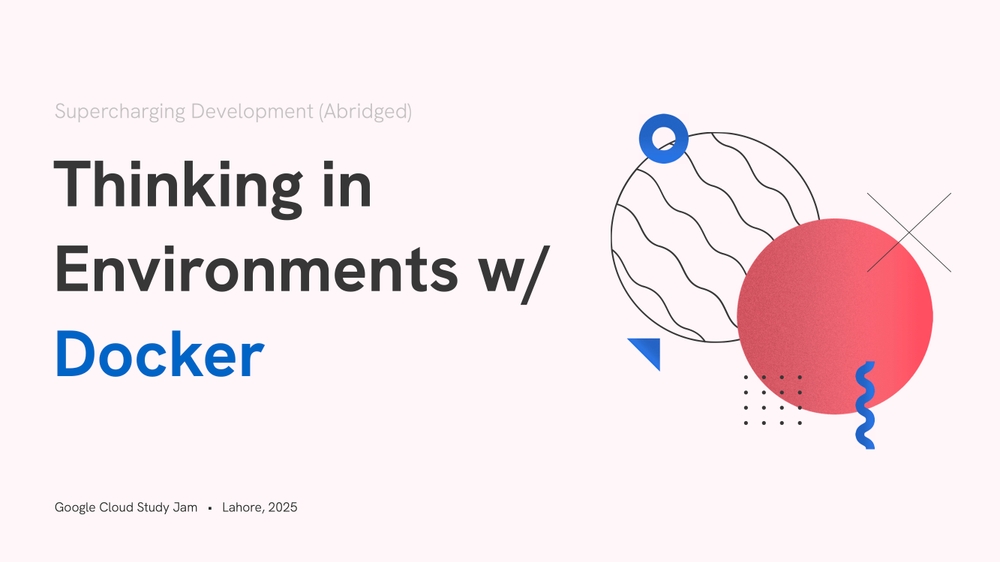 Supercharging Development (Abridged)

Thinking in Environments w/ Docker

Google Cloud Study Jam • Lahore, 2025